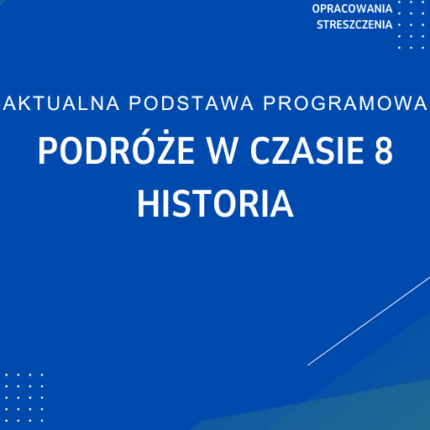 OPRACOWANIA
STRESZCZENIA

AKTUALNA PODSTAWA PROGRAMOWA

PODRÓŻE W CZASIE 8
HISTORIA